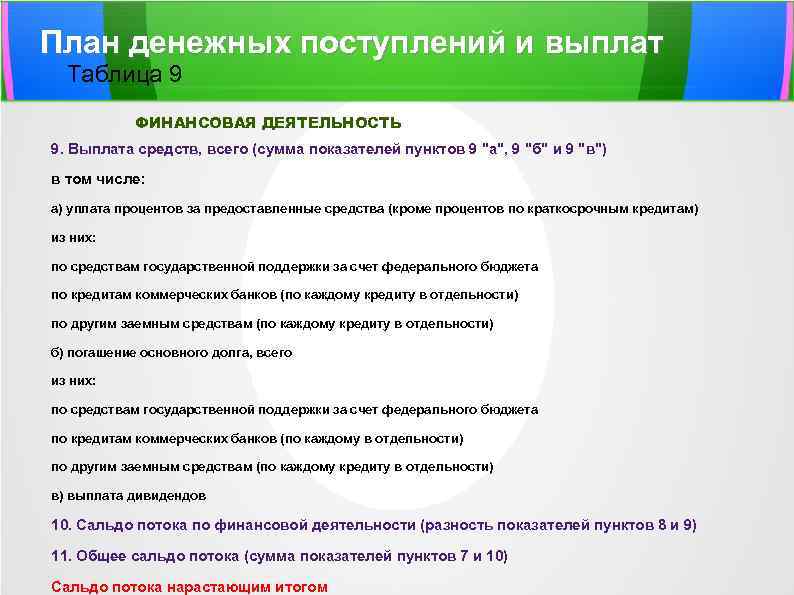 План денежных поступлений и выплат
Таблица 9

ФИНАНСОВАЯ ДЕЯТЕЛЬНОСТЬ

9. Выплата средств, всего (сумма показателей пунктов 9 "а", 9 "б" и 9 "в")

в том числе:

а) уплата процентов за предоставленные средства (кроме процентов по краткосрочным кредитам)

из них:

по средствам государственной поддержки за счет федерального бюджета

по кредитам коммерческих банков (по каждому кредиту в отдельности)

по другим заемным средствам (по каждому кредиту в отдельности)

б) погашение основного долга, всего

из них:

по средствам государственной поддержки за счет федерального бюджета

по кредитам коммерческих банков (по каждому в отдельности)

по другим заемным средствам (по каждому кредиту в отдельности)

в) выплата дивидендов

10. Сальдо потока по финансовой деятельности (разность показателей пунктов 8 и 9)

11. Общее сальдо потока (сумма показателей пунктов 7 и 10)

Сальдо потока нарастающим итогом